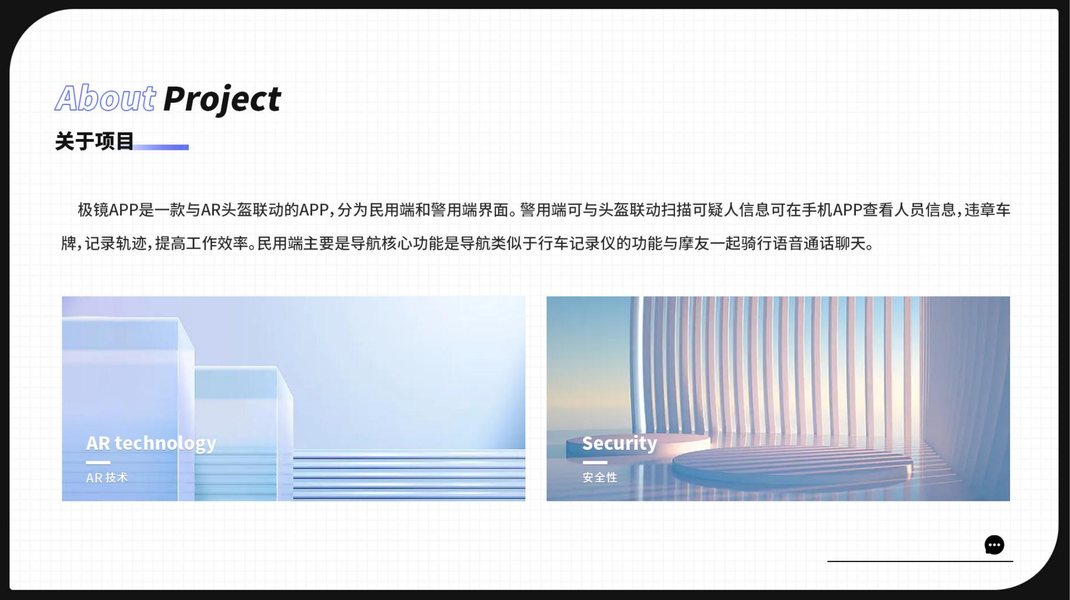 About Project
关于项目

极镜APP是一款与AR头盔联动的APP，分为民用端和警用端界面。警用端可与头盔联动扫描可疑人信息可在手机APP查看人员信息，违章车牌，记录轨迹，提高工作效率。民用端主要是导航核心功能是导航类似于行车记录仪的功能与摩友一起骑行语音通话聊天。

AR technology
AR 技术

Security
安全性